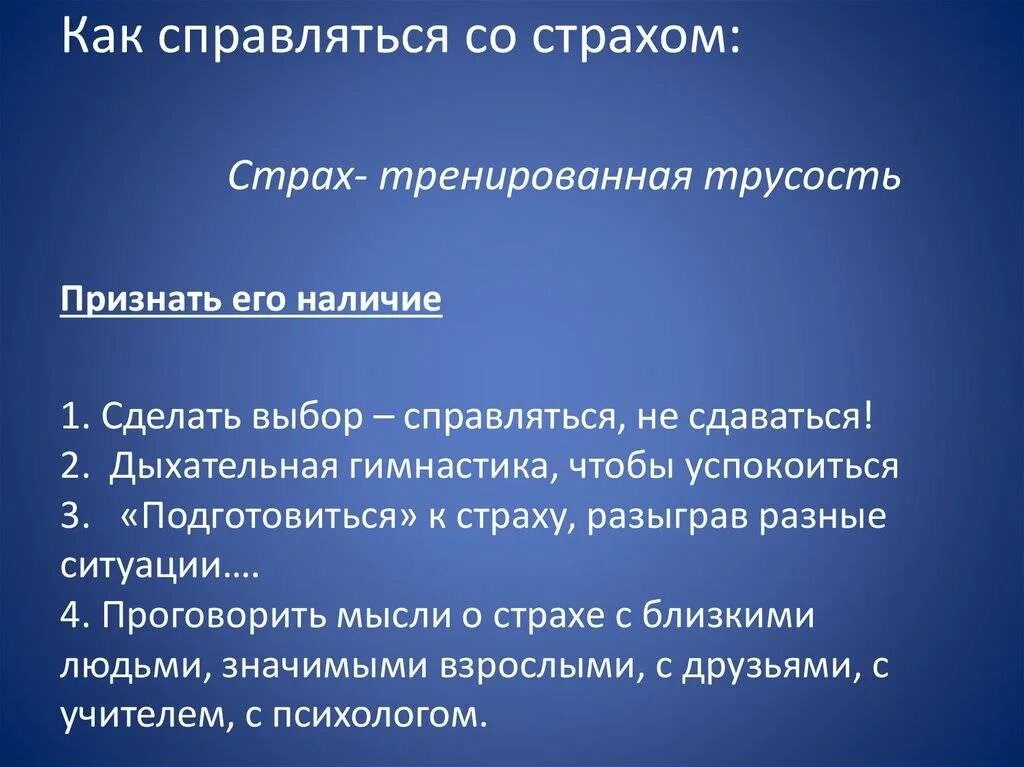 Как справляться со страхом:

Страх- тренированная трусость

Признать его наличие

1. Сделать выбор – справляться, не сдаваться!
2. Дыхательная гимнастика, чтобы успокоиться
3. «Подготовиться» к страху, разыграв разные ситуации….
4. Проговорить мысли о страхе с близкими людьми, значимыми взрослыми, с друзьями, с учителем, с психологом.